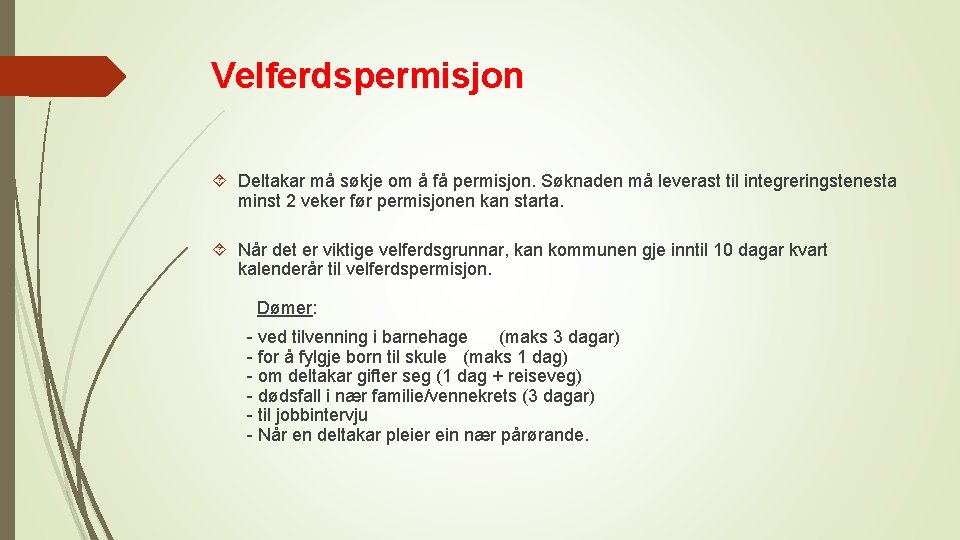 Velferdspermisjon

Deltakar må søkje om å få permisjon. Søknaden må leverast til integreringstenesta minst 2 veker før permisjonen kan starta.

Når det er viktige velferdsgrunnar, kan kommunen gje inntil 10 dagar kvart kalenderår til velferdspermisjon.

Dømer:

- ved tilvenning i barnehage (maks 3 dagar)
- for å fylgje born til skule (maks 1 dag)
- om deltakar gifter seg (1 dag + reiseveg)
- dødsfall i nær familie/vennekrets (3 dagar)
- til jobbintervju
- Når en deltakar pleier ein nær pårørande.